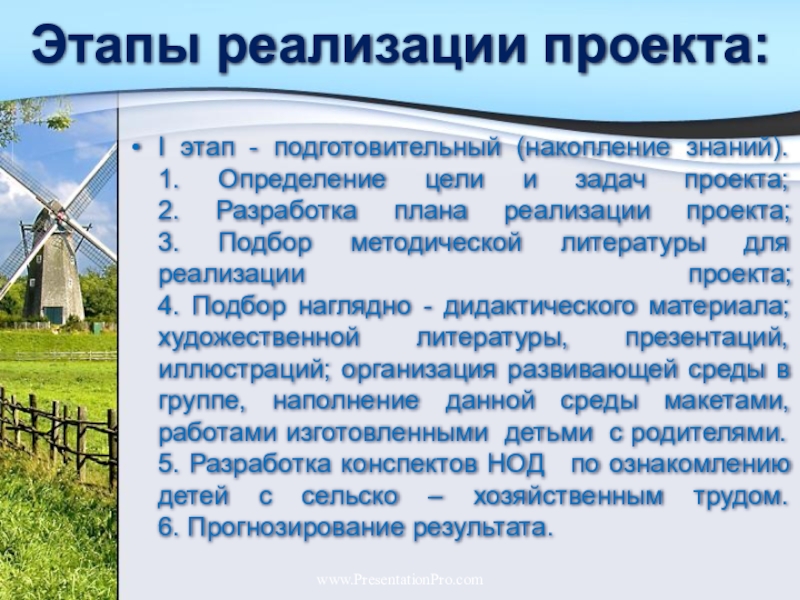 Этапы реализации проекта:

• I этап - подготовительный (накопление знаний).
1. Определение цели и задач проекта;
2. Разработка плана реализации проекта;
3. Подбор методической литературы для реализации проекта;
4. Подбор наглядно - дидактического материала; художественной литературы, презентаций, иллюстраций; организация развивающей среды в группе, наполнение данной среды макетами, работами изготовленными детьми с родителями.
5. Разработка конспектов НОД по ознакомлению детей с сельско – хозяйственным трудом.
6. Прогнозирование результата.

www.PresentationPro.com